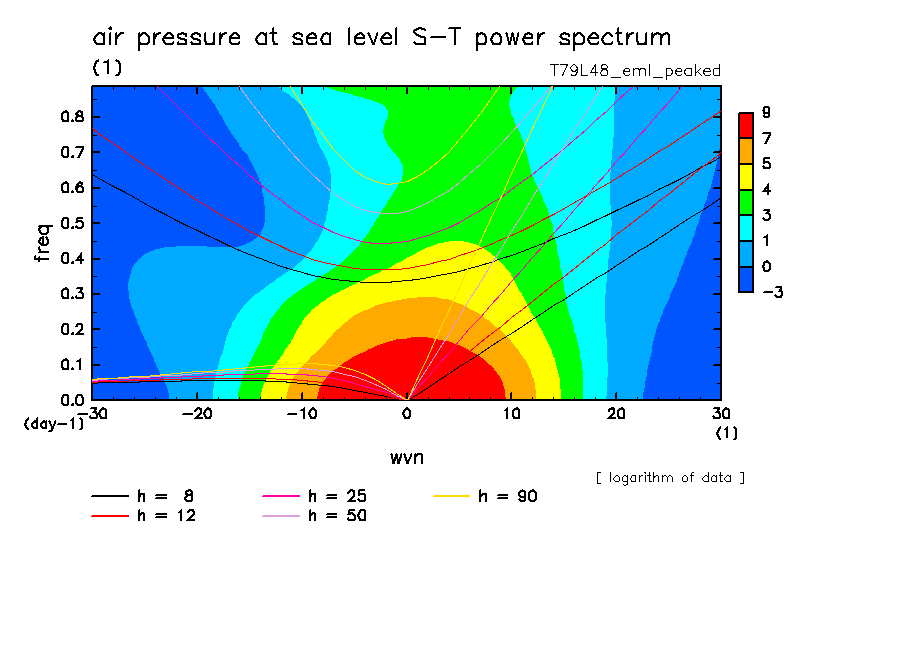 air pressure at sea level S−T power spectrum
(1)
T79L48_eml_peaked

freq
0.8
0.7
0.6
0.5
0.4
0.3
0.2
0.1
0.0
(day−1)
−30
−20
−10
0
10
20
30
(1)
wvn

9
7
5
4
3
1
0
−3

[ logarithm of data ]

h = 8
h = 12
h = 25
h = 50
h = 90